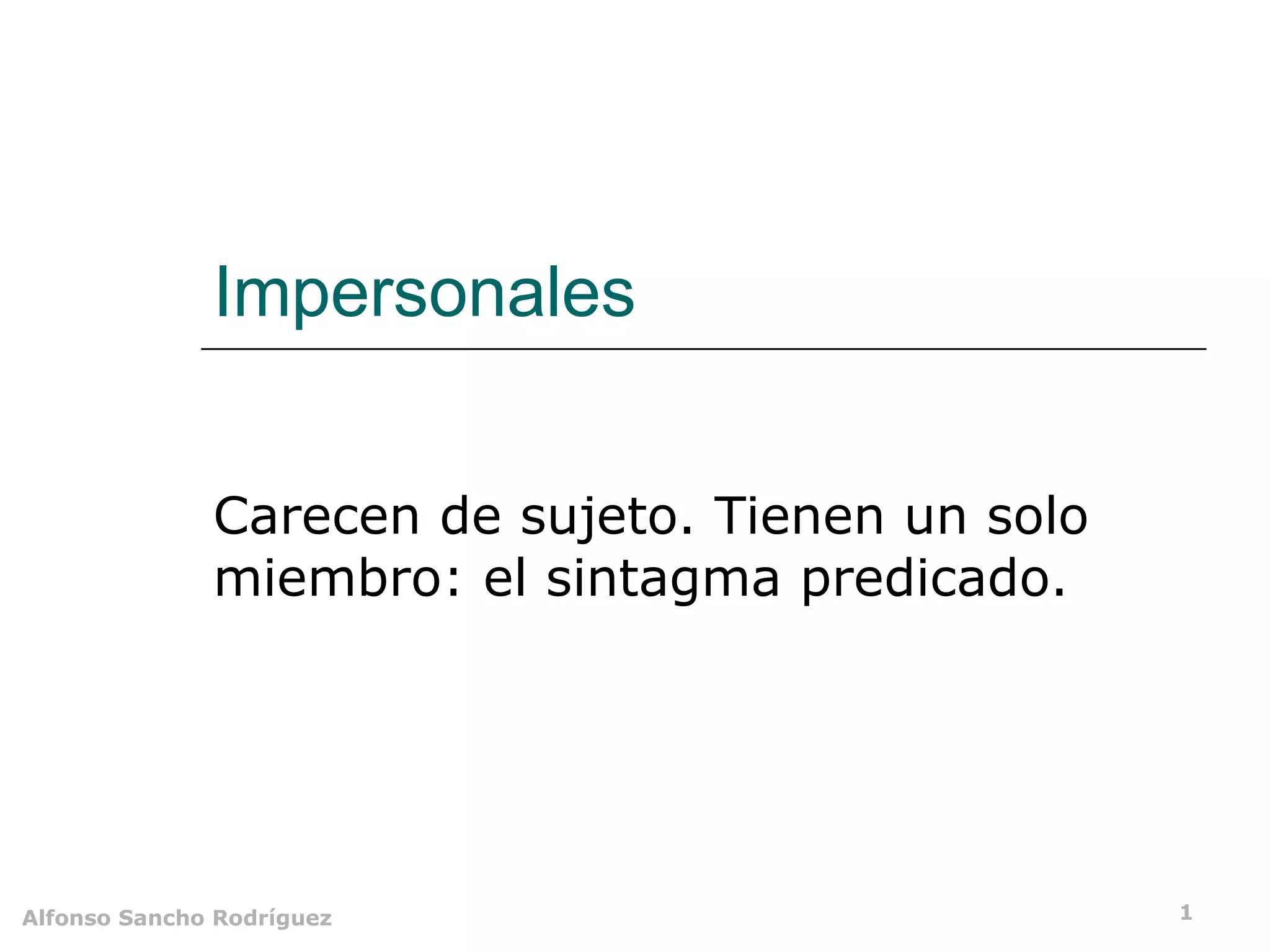 Impersonales

Carecen de sujeto. Tienen un solo miembro: el sintagma predicado.

Alfonso Sancho Rodríguez

1